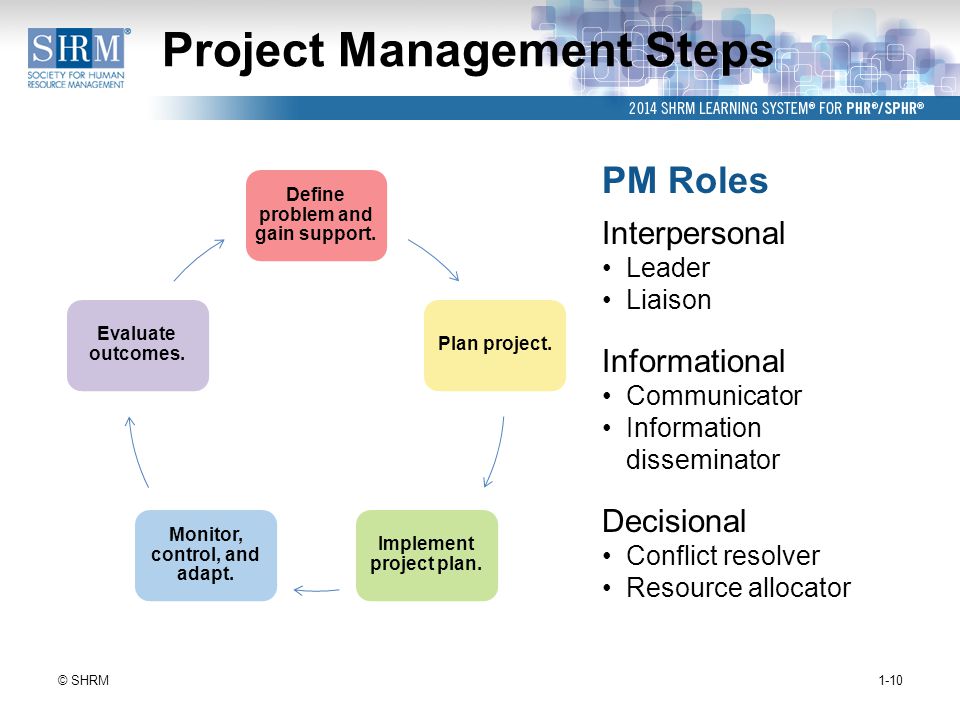 SHRM®
SOCIETY FOR HUMAN RESOURCE MANAGEMENT

Project Management Steps

2014 SHRM LEARNING SYSTEM® FOR PHR®/SPHR®

Define problem and gain support.

Plan project.

Implement project plan.

Monitor, control, and adapt.

Evaluate outcomes.

PM Roles

Interpersonal
• Leader
• Liaison

Informational
• Communicator
• Information disseminator

Decisional
• Conflict resolver
• Resource allocator

© SHRM

1-10